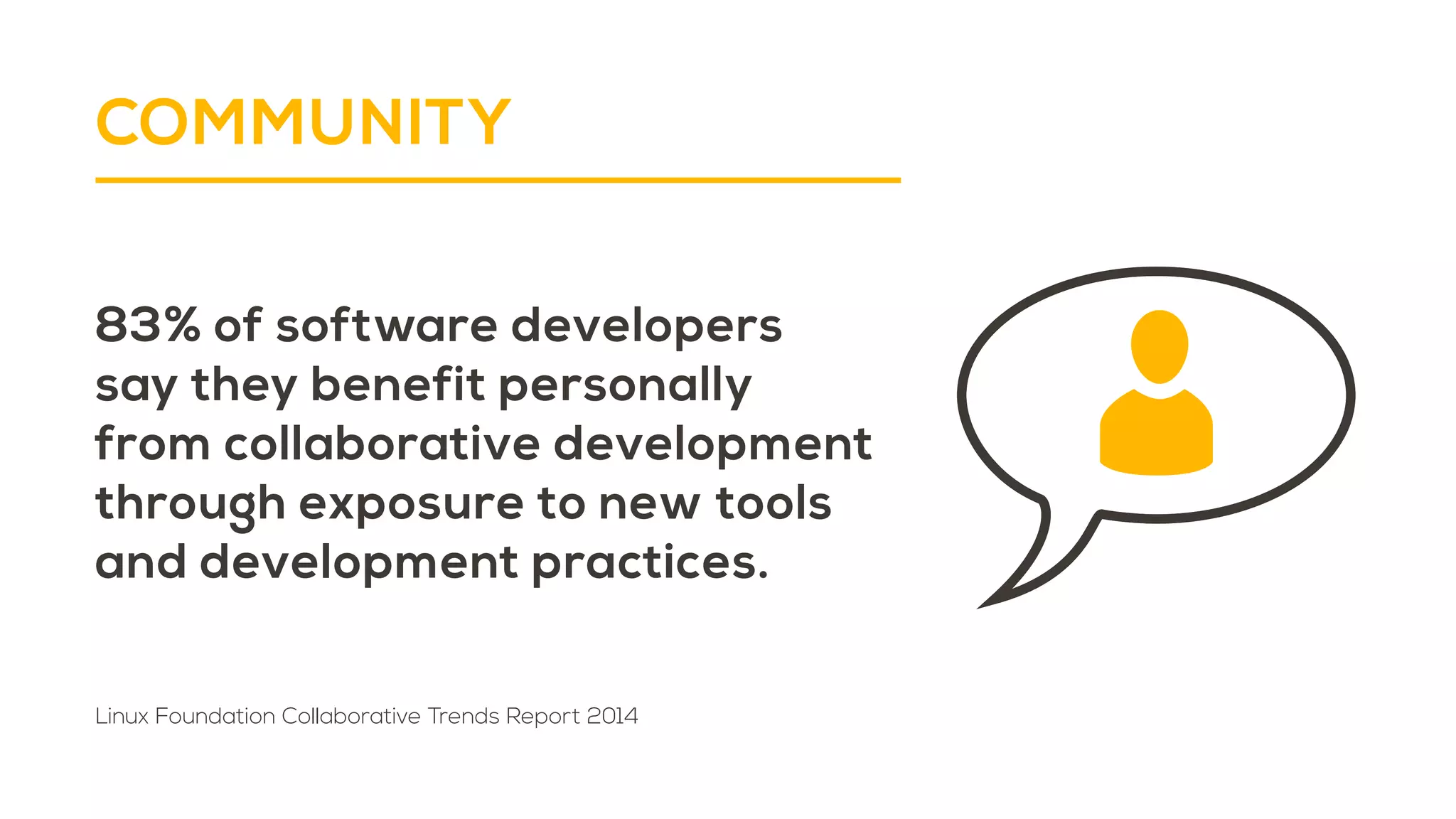 COMMUNITY

83% of software developers say they benefit personally from collaborative development through exposure to new tools and development practices.

Linux Foundation Collaborative Trends Report 2014